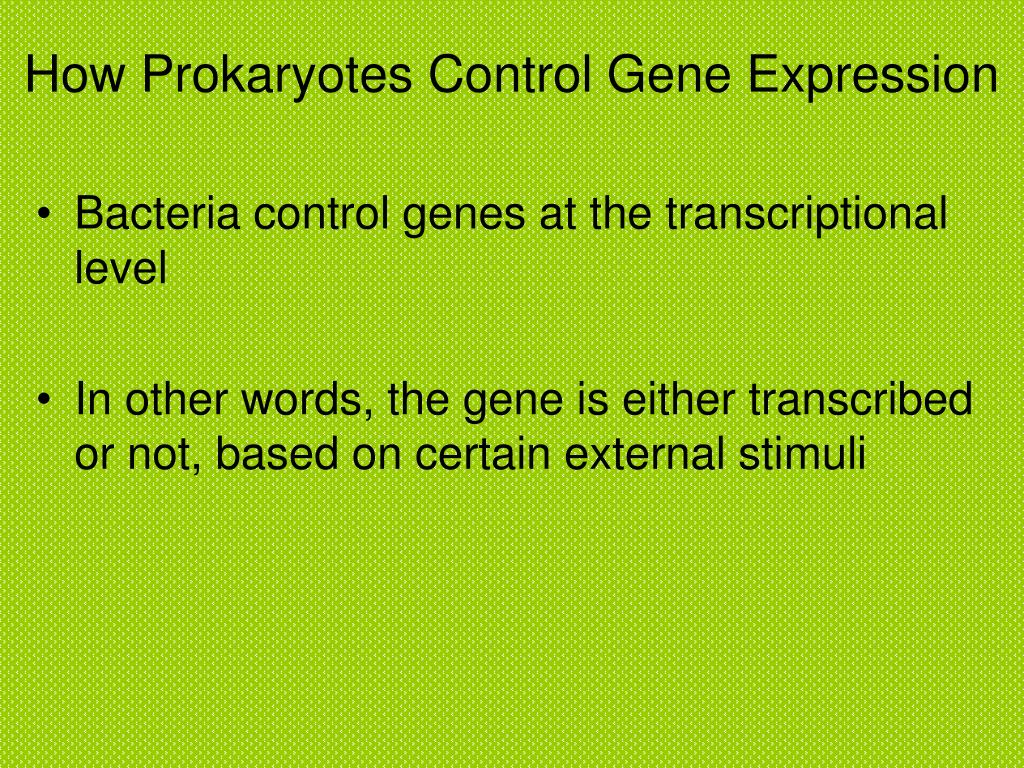 How Prokaryotes Control Gene Expression

• Bacteria control genes at the transcriptional level

• In other words, the gene is either transcribed or not, based on certain external stimuli